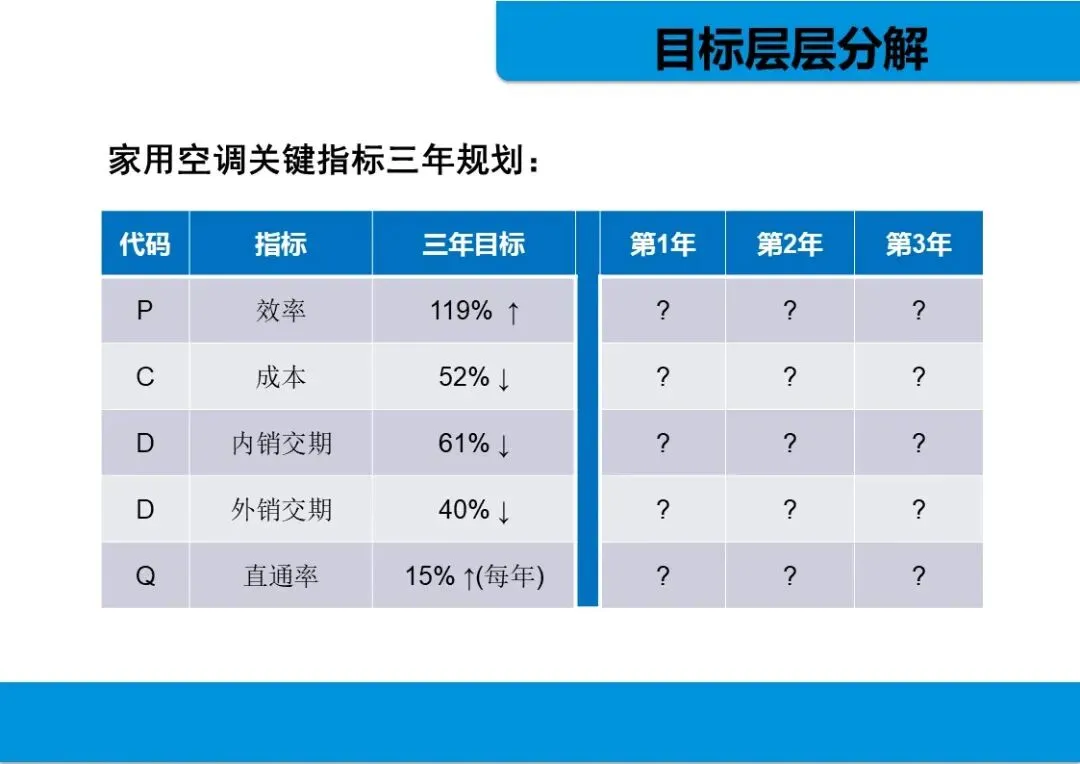 目标层层分解

家用空调关键指标三年规划：

| 代码 | 指标 | 三年目标 | 第1年 | 第2年 | 第3年 |
|---|---|---|---|---|---|
| P | 效率 | 119% ↑ | ? | ? | ? |
| C | 成本 | 52% ↓ | ? | ? | ? |
| D | 内销交期 | 61% ↓ | ? | ? | ? |
| D | 外销交期 | 40% ↓ | ? | ? | ? |
| Q | 直通率 | 15% ↑(每年) | ? | ? | ? |